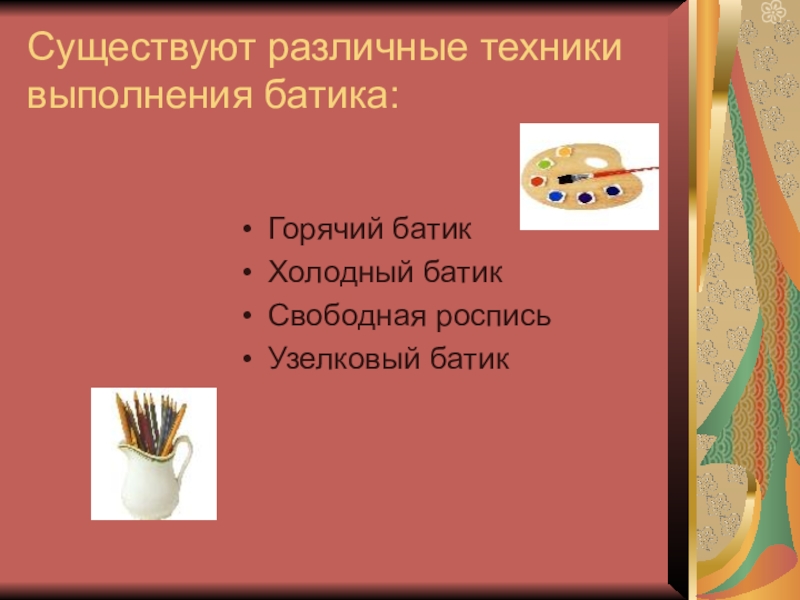 Существуют различные техники выполнения батика:

• Горячий батик
• Холодный батик
• Свободная роспись
• Узелковый батик